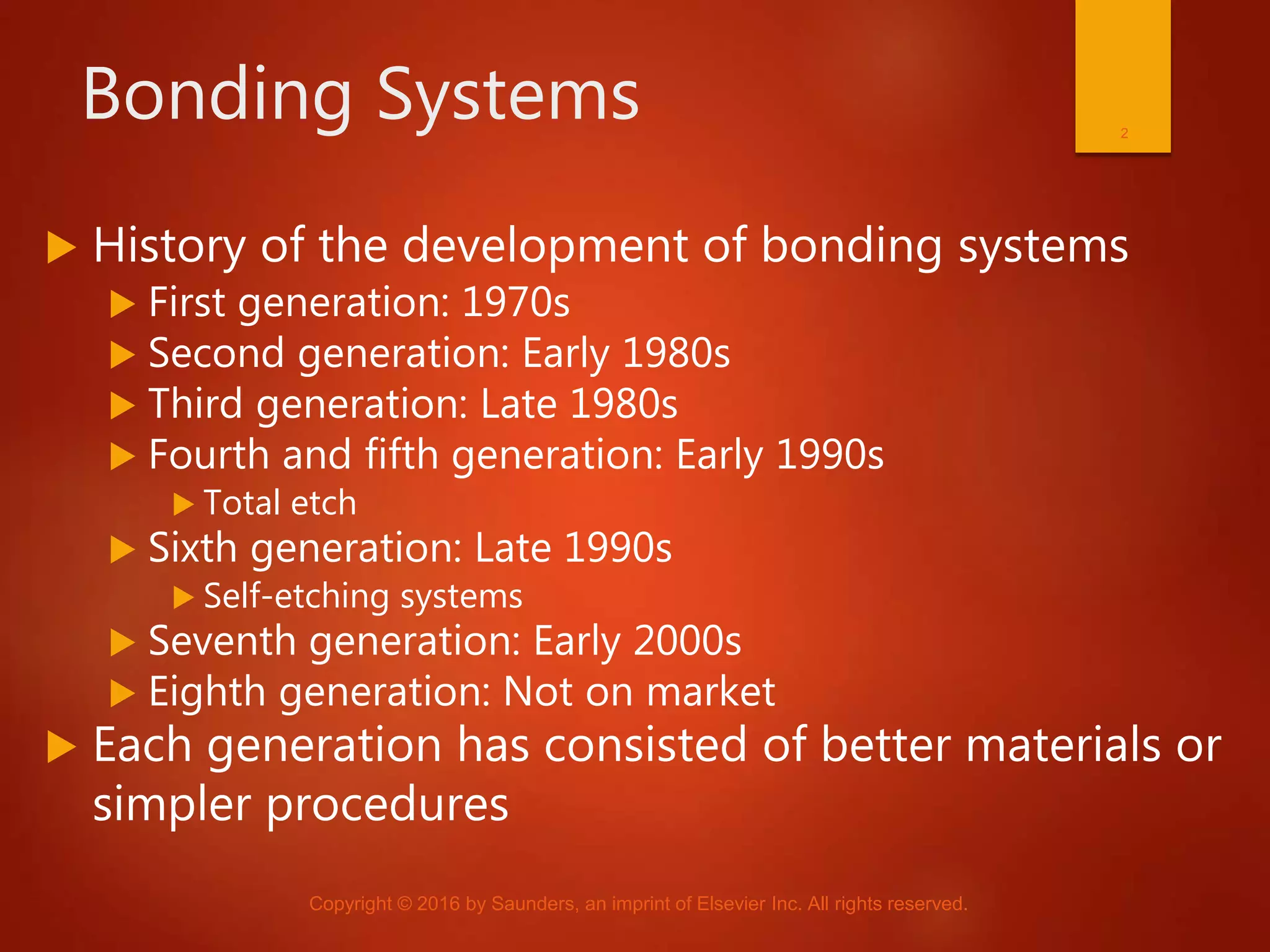 Bonding Systems

2

History of the development of bonding systems

First generation: 1970s

Second generation: Early 1980s

Third generation: Late 1980s

Fourth and fifth generation: Early 1990s

Total etch

Sixth generation: Late 1990s

Self-etching systems

Seventh generation: Early 2000s

Eighth generation: Not on market

Each generation has consisted of better materials or simpler procedures

Copyright © 2016 by Saunders, an imprint of Elsevier Inc. All rights reserved.